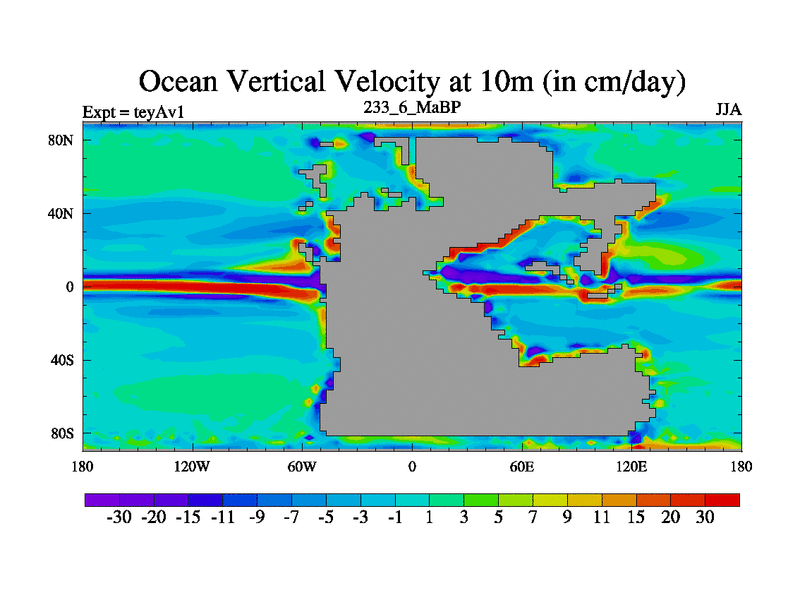 Ocean Vertical Velocity at 10m (in cm/day)

Expt = teyAv1

233_6_MaBP

JJA

80N
40N
0
40S
80S

180
120W
60W
0
60E
120E
180

-30 -20 -15 -11 -9 -7 -5 -3 -1 1 3 5 7 9 11 15 20 30